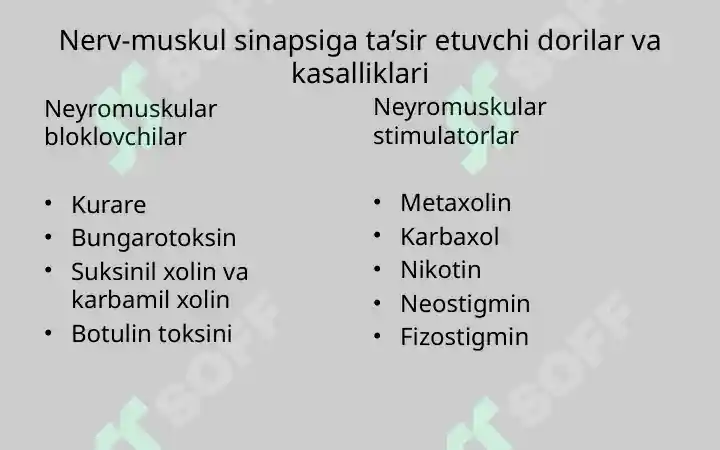 Nerv-muskul sinapsiga ta’sir etuvchi dorilar va kasalliklari

Neyromuskular bloklovchilar

• Kurare
• Bungarotoksin
• Suksinil xolin va karbamil xolin
• Botulin toksini

Neyromuskular stimulatorlar

• Metaxolin
• Karbaxol
• Nikotin
• Neostigmin
• Fizostigmin

SOFF
SOFF